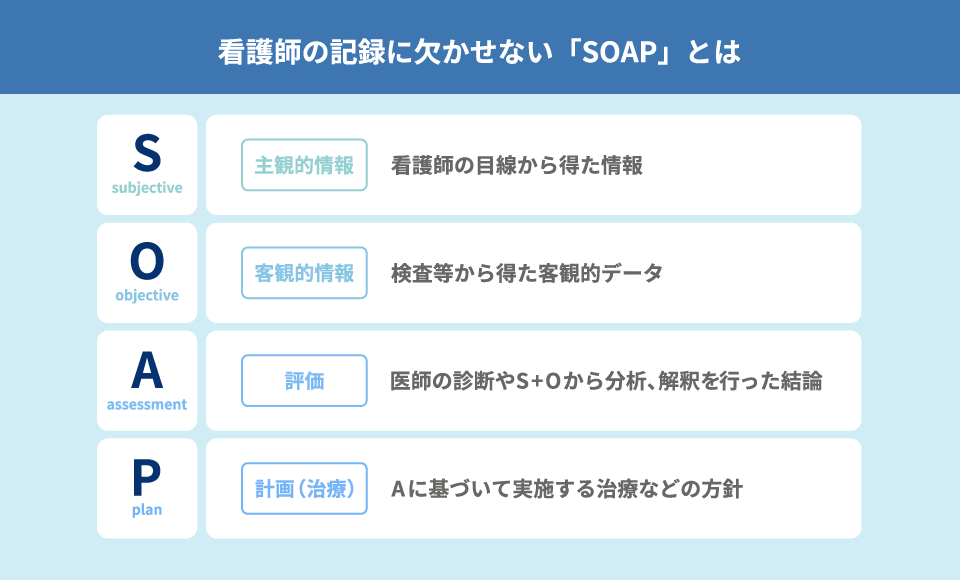 看護師の記録に欠かせない「SOAP」とは

S
subjective
主観的情報
看護師の目線から得た情報

O
objective
客観的情報
検査等から得た客観的データ

A
assessment
評価
医師の診断やS+Oから分析、解釈を行った結論

P
plan
計画（治療）
Aに基づいて実施する治療などの方針